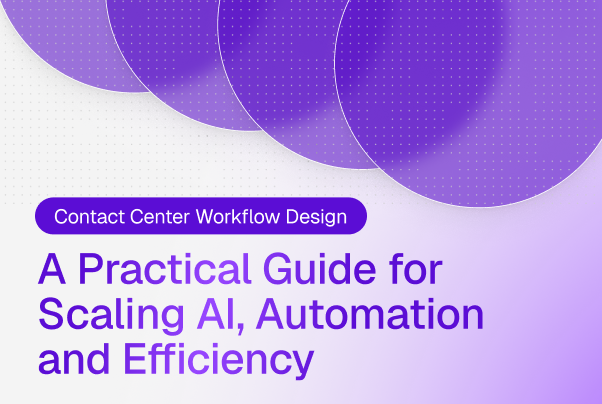 Contact Center Workflow Design

A Practical Guide for Scaling AI, Automation and Efficiency